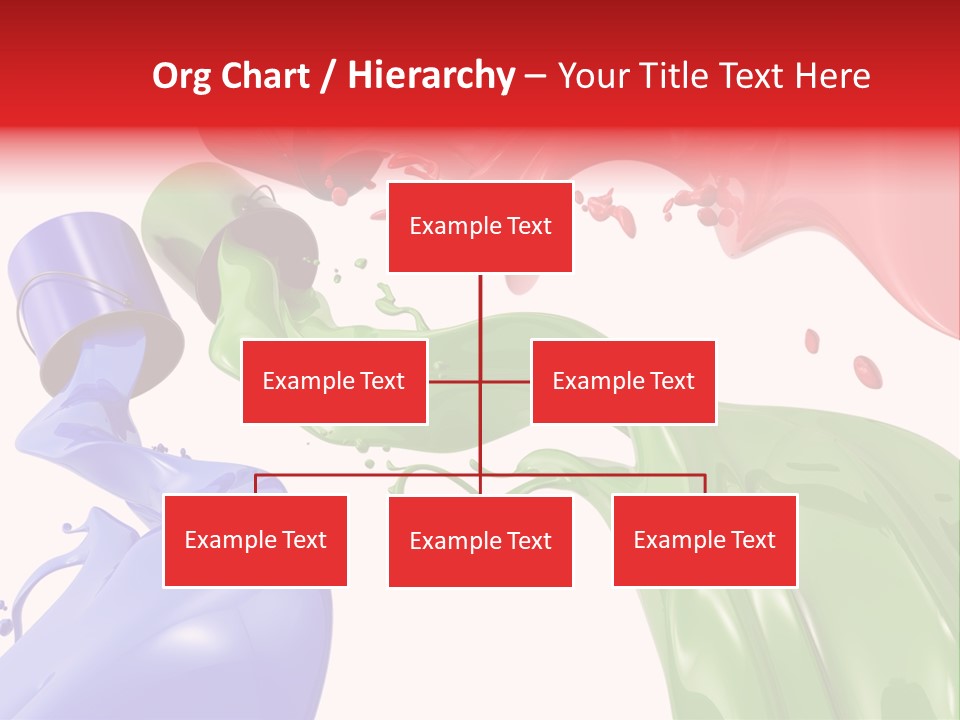 Org Chart / Hierarchy – Your Title Text Here

Example Text

Example Text

Example Text

Example Text

Example Text

Example Text